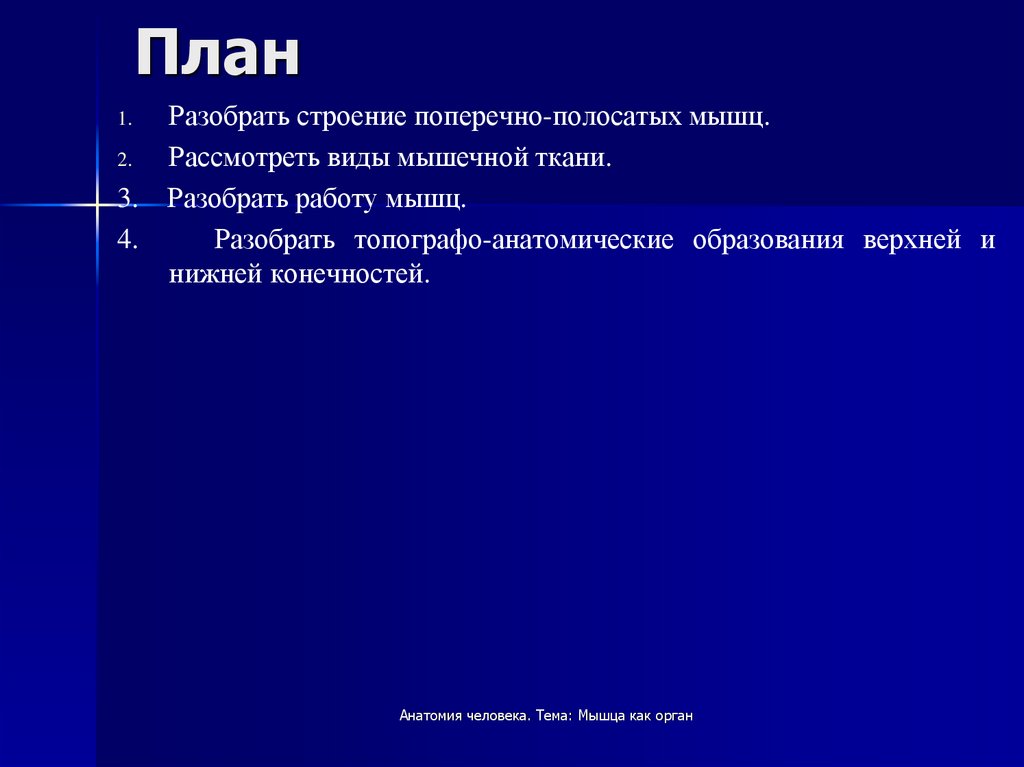 План

1. Разобрать строение поперечно-полосатых мышц.
2. Рассмотреть виды мышечной ткани.
3. Разобрать работу мышц.
4. Разобрать топографо-анатомические образования верхней и нижней конечностей.

Анатомия человека. Тема: Мышца как орган